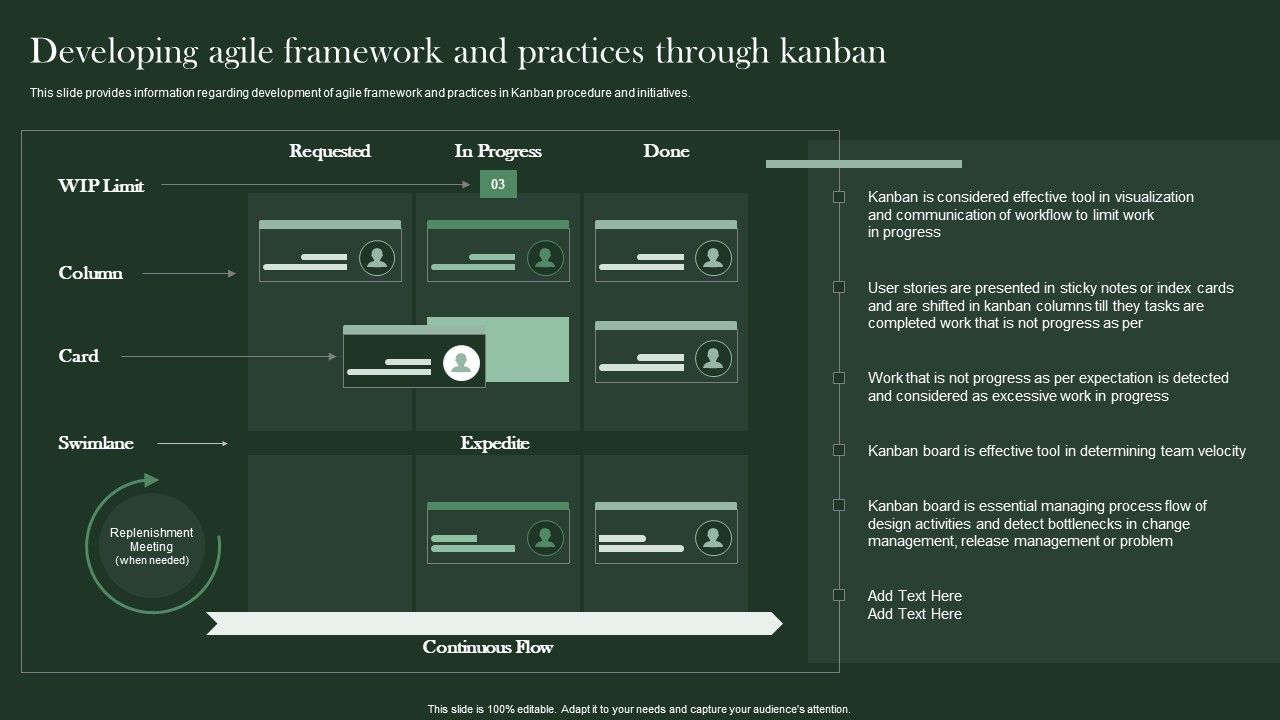 Developing agile framework and practices through kanban

This slide provides information regarding development of agile framework and practices in Kanban procedure and initiatives.

Requested

In Progress

Done

WIP Limit

03

Column

Card

Swimlane

Expedite

Replenishment Meeting (when needed)

Continuous Flow

Kanban is considered effective tool in visualization and communication of workflow to limit work in progress

User stories are presented in sticky notes or index cards and are shifted in kanban columns till they tasks are completed work that is not progress as per

Work that is not progress as per expectation is detected and considered as excessive work in progress

Kanban board is effective tool in determining team velocity

Kanban board is essential managing process flow of design activities and detect bottlenecks in change management, release management or problem

Add Text Here
Add Text Here

This slide is 100% editable. Adapt it to your needs and capture your audience's attention.